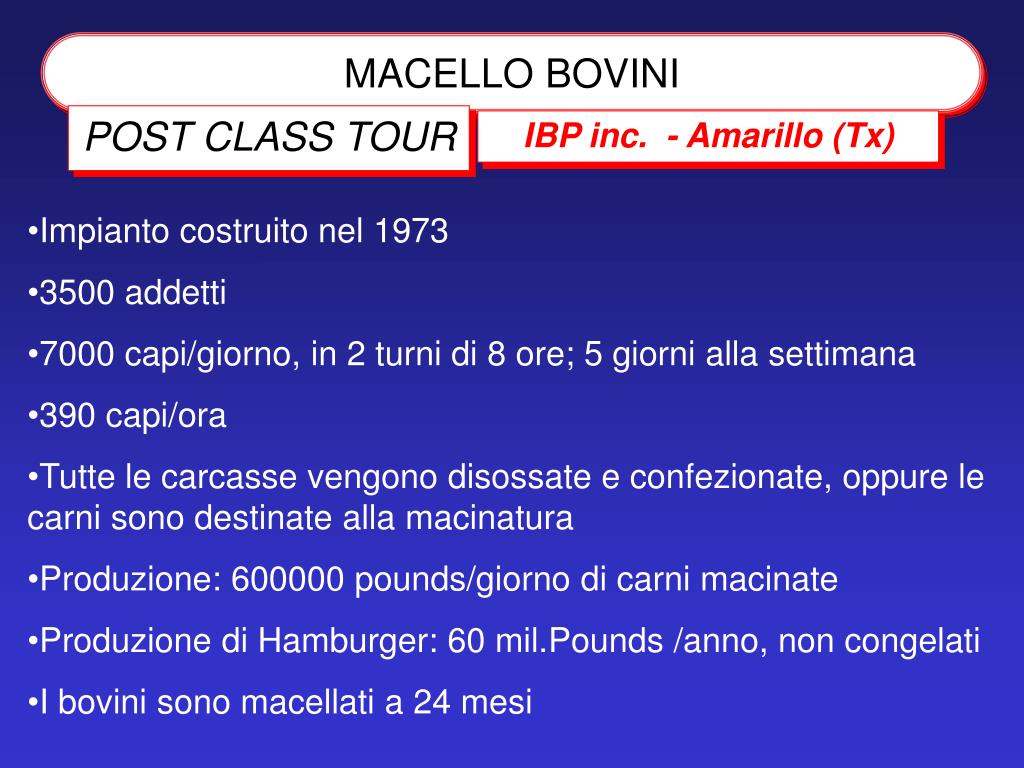 MACELLO BOVINI

POST CLASS TOUR

IBP inc. - Amarillo (Tx)

•Impianto costruito nel 1973

•3500 addetti

•7000 capi/giorno, in 2 turni di 8 ore; 5 giorni alla settimana

•390 capi/ora

•Tutte le carcasse vengono disossate e confezionate, oppure le carni sono destinate alla macinatura

•Produzione: 600000 pounds/giorno di carni macinate

•Produzione di Hamburger: 60 mil.Pounds /anno, non congelati

•I bovini sono macellati a 24 mesi